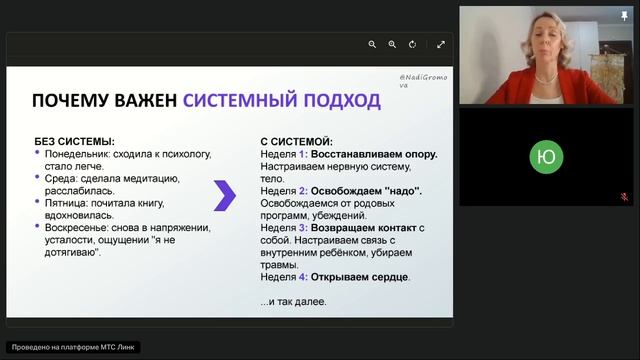 @NadiGromova

ПОЧЕМУ ВАЖЕН СИСТЕМНЫЙ ПОДХОД

БЕЗ СИСТЕМЫ:
• Понедельник: сходила к психологу, стало легче.
• Среда: сделала медитацию, расслабилась.
• Пятница: почитала книгу, вдохновилась.
• Воскресенье: снова в напряжении, усталости, ощущении "я не дотягиваю".

С СИСТЕМОЙ:
Неделя 1: Восстанавливаем опору. Настраиваем нервную систему, тело.
Неделя 2: Освобождаем "надо". Освобождаемся от родовых программ, убеждений.
Неделя 3: Возвращаем контакт с собой. Настраиваем связь с внутренним ребёнком, убираем травмы.
Неделя 4: Открываем сердце.

...и так далее.

Ю

Проведено на платформе МТС Линк